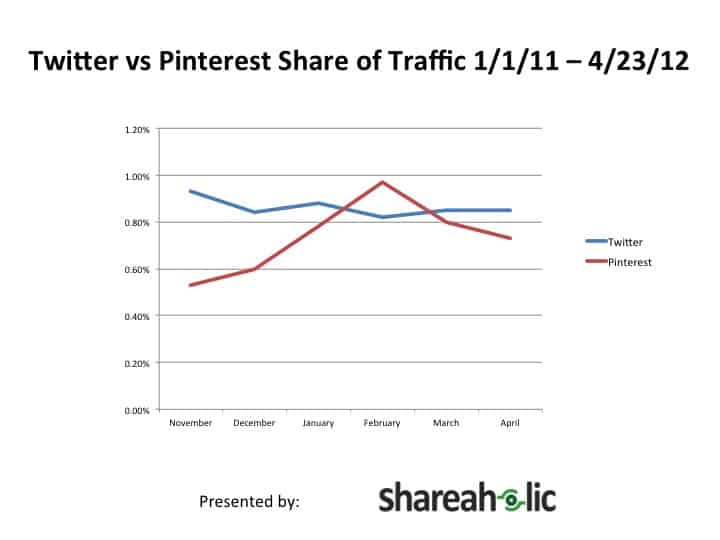 Twitter vs Pinterest Share of Traffic 1/1/11 – 4/23/12

1.20%
1.00%
0.80%
0.60%
0.40%
0.20%
0.00%

November December January February March April

Twitter
Pinterest

Presented by:

shareaholic